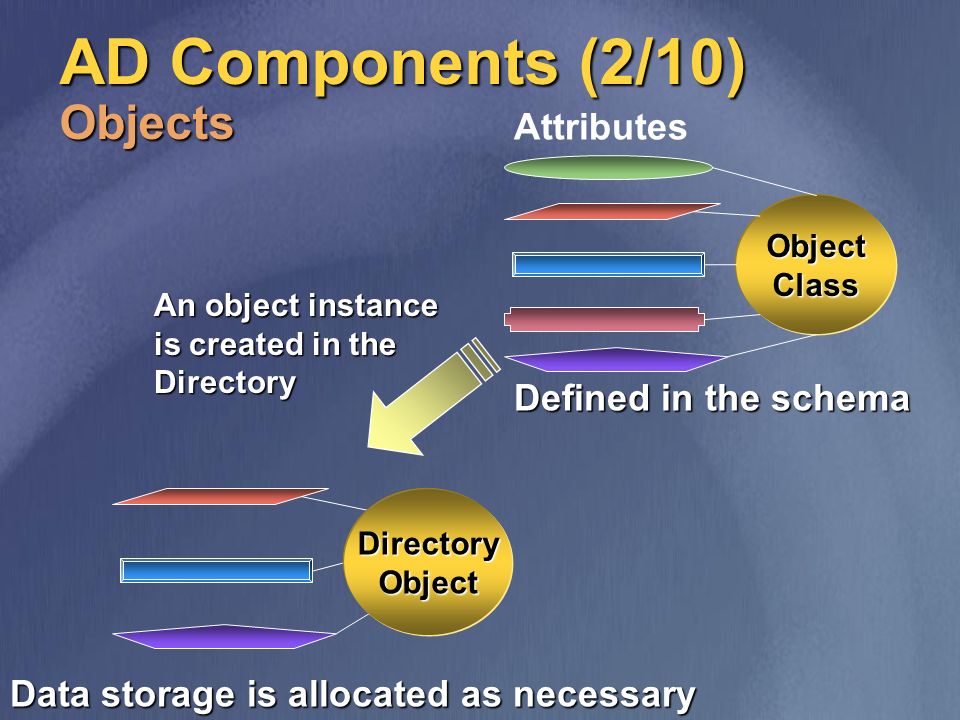 AD Components (2/10)
Objects

Attributes

Object Class

An object instance is created in the Directory

Defined in the schema

Directory Object

Data storage is allocated as necessary